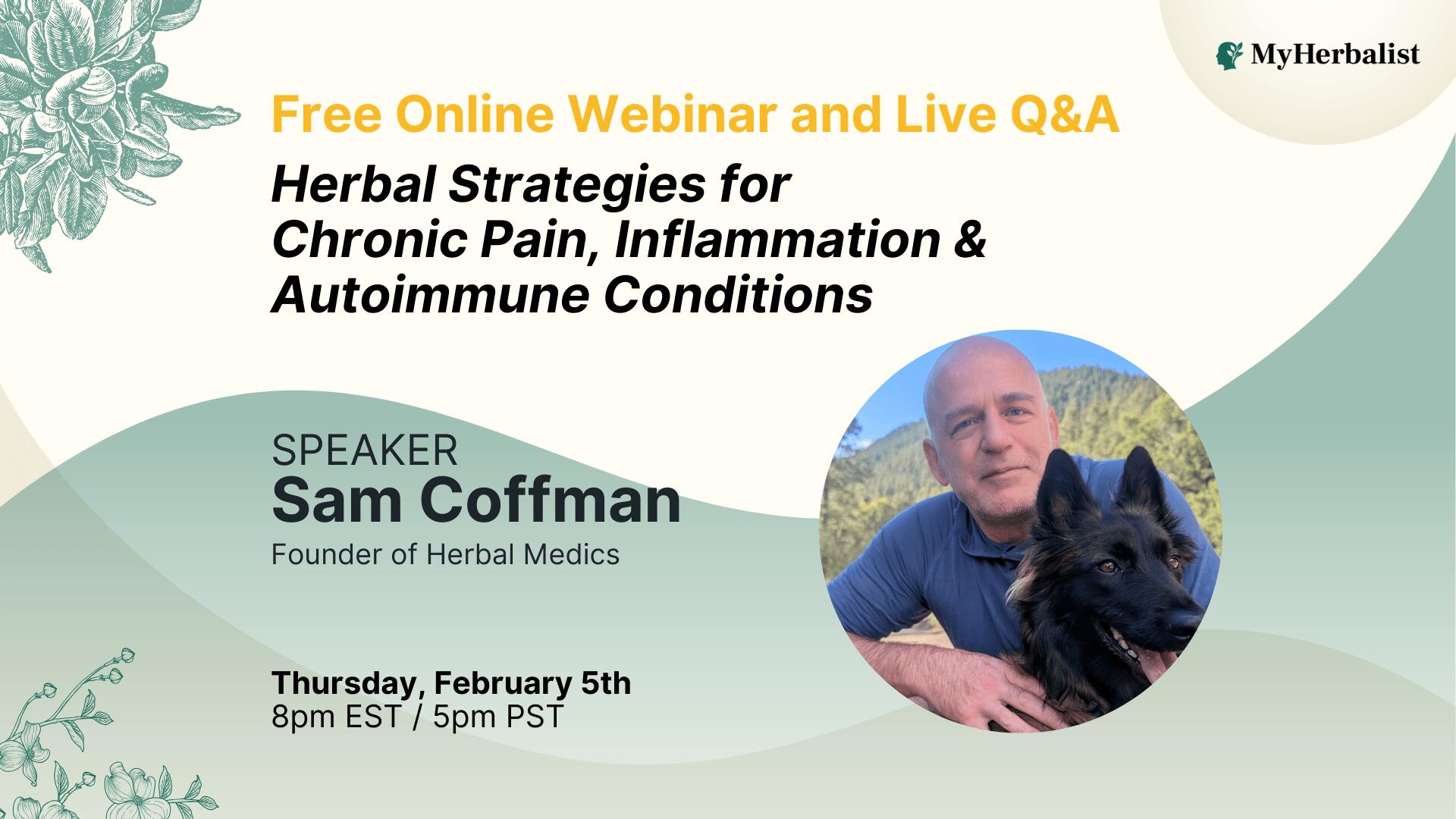 MyHerbalist

Free Online Webinar and Live Q&A

Herbal Strategies for Chronic Pain, Inflammation & Autoimmune Conditions

SPEAKER
Sam Coffman
Founder of Herbal Medics

Thursday, February 5th
8pm EST / 5pm PST